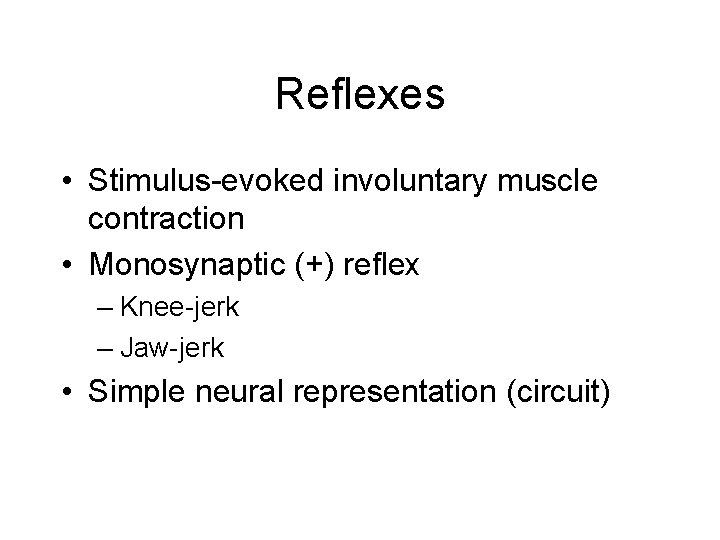 Reflexes

• Stimulus-evoked involuntary muscle contraction
• Monosynaptic (+) reflex
  – Knee-jerk
  – Jaw-jerk
• Simple neural representation (circuit)